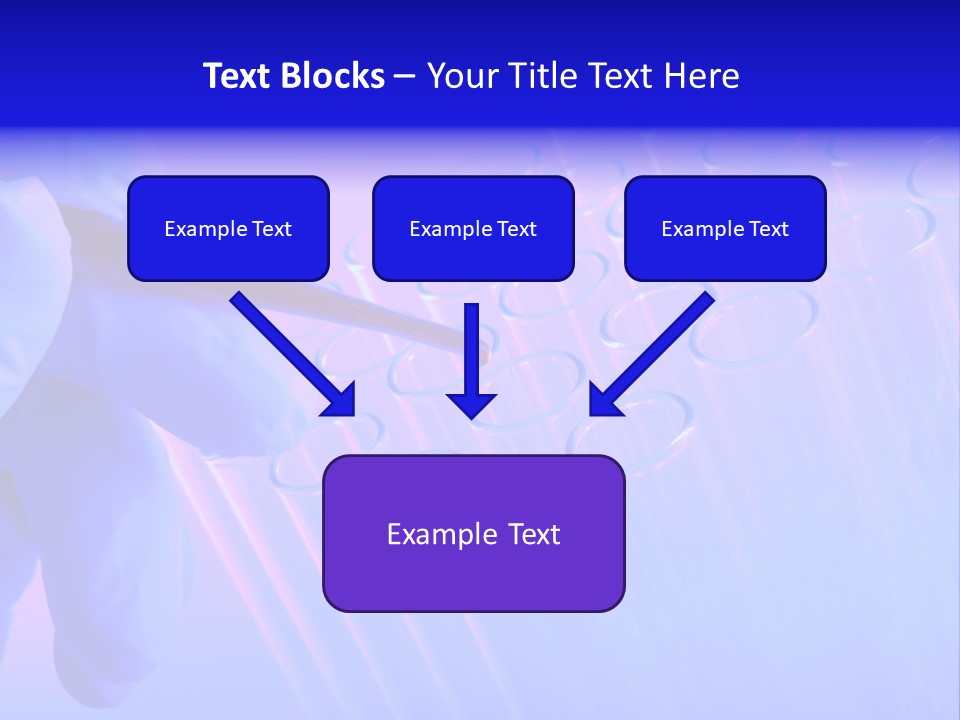 Text Blocks – Your Title Text Here

Example Text

Example Text

Example Text

Example Text